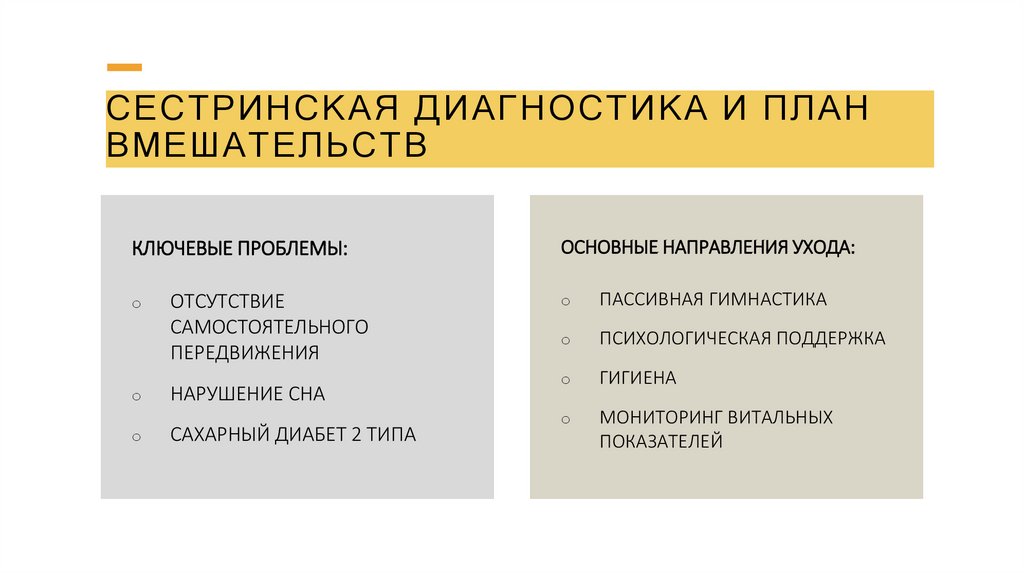 СЕСТРИНСКАЯ ДИАГНОСТИКА И ПЛАН ВМЕШАТЕЛЬСТВ

КЛЮЧЕВЫЕ ПРОБЛЕМЫ:

o ОТСУТСТВИЕ САМОСТОЯТЕЛЬНОГО ПЕРЕДВИЖЕНИЯ

o НАРУШЕНИЕ СНА

o САХАРНЫЙ ДИАБЕТ 2 ТИПА

ОСНОВНЫЕ НАПРАВЛЕНИЯ УХОДА:

o ПАССИВНАЯ ГИМНАСТИКА

o ПСИХОЛОГИЧЕСКАЯ ПОДДЕРЖКА

o ГИГИЕНА

o МОНИТОРИНГ ВИТАЛЬНЫХ ПОКАЗАТЕЛЕЙ